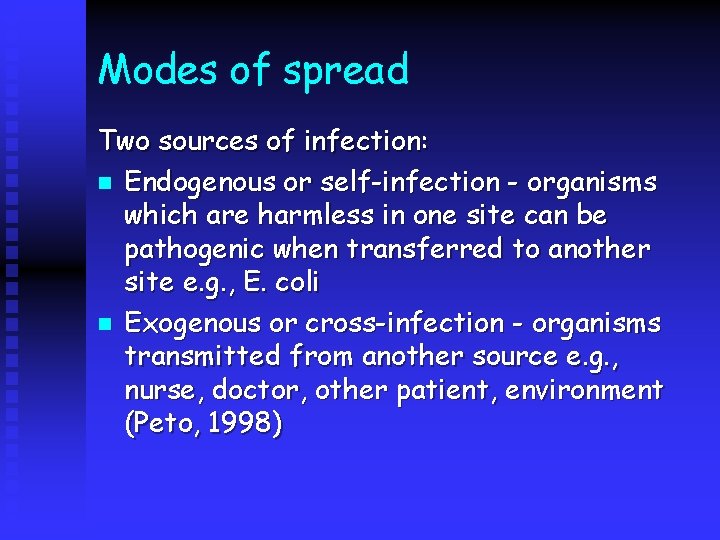 Modes of spread

Two sources of infection:

- Endogenous or self-infection - organisms which are harmless in one site can be pathogenic when transferred to another site e.g., E. coli
- Exogenous or cross-infection - organisms transmitted from another source e.g., nurse, doctor, other patient, environment (Peto, 1998)